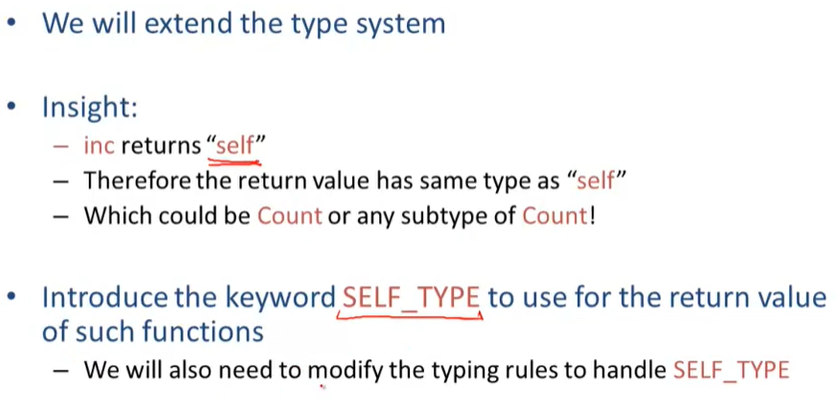 • We will extend the type system

• Insight:
– inc returns "self"
– Therefore the return value has same type as "self"
– Which could be Count or any subtype of Count!

• Introduce the keyword SELF_TYPE to use for the return value of such functions
– We will also need to modify the typing rules to handle SELF_TYPE